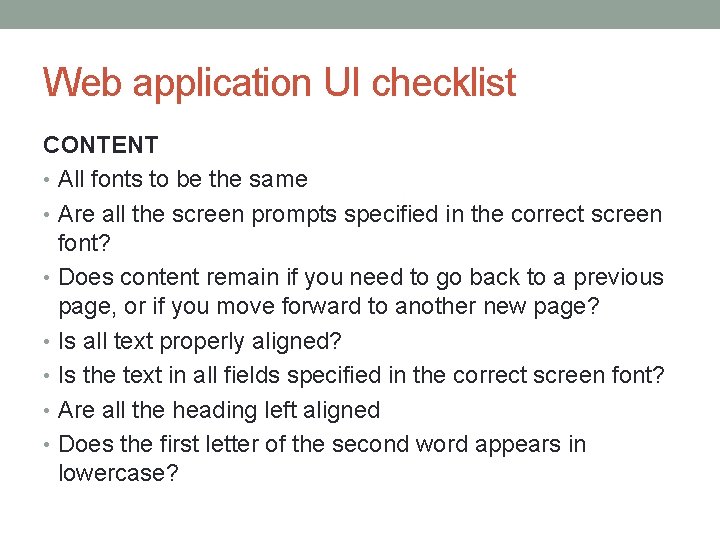 Web application UI checklist

CONTENT

• All fonts to be the same
• Are all the screen prompts specified in the correct screen font?
• Does content remain if you need to go back to a previous page, or if you move forward to another new page?
• Is all text properly aligned?
• Is the text in all fields specified in the correct screen font?
• Are all the heading left aligned
• Does the first letter of the second word appears in lowercase?